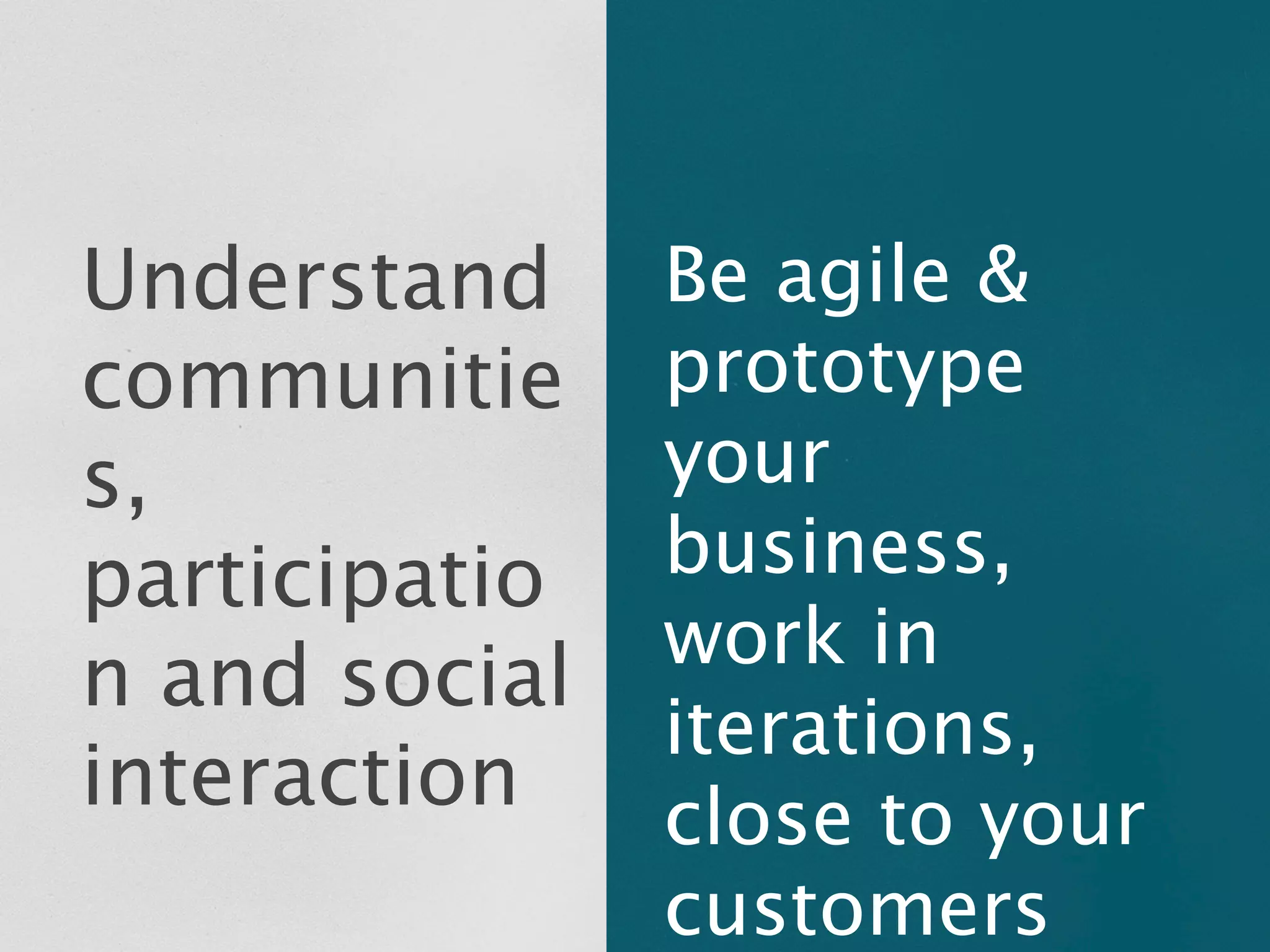 Understand communities, participation and social interaction

Be agile & prototype your business, work in iterations, close to your customers